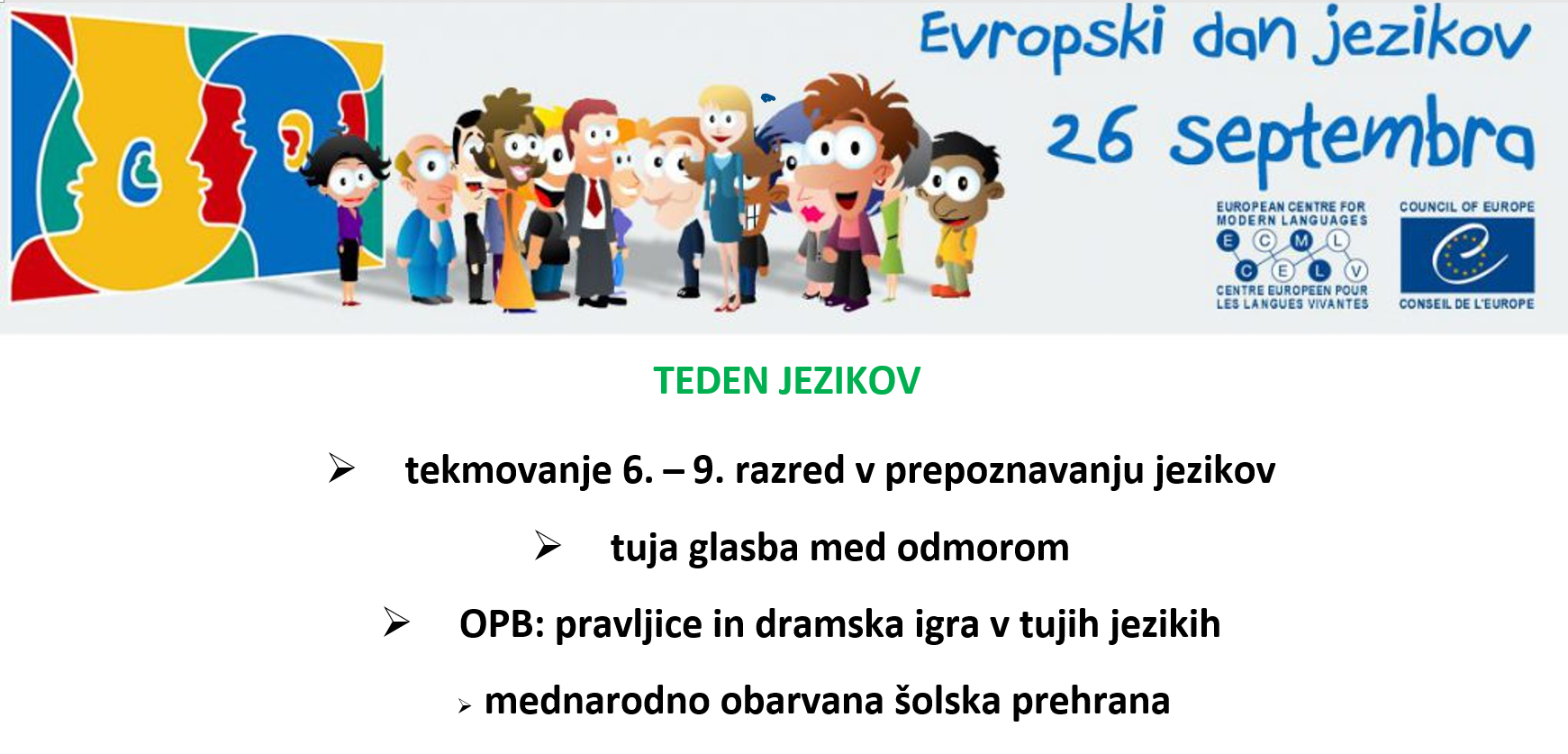 Evropski dan jezikov
26 septembra

EUROPEAN CENTRE FOR MODERN LANGUAGES
E C M L
C E L V
CENTRE EUROPEEN POUR LES LANGUES VIVANTES

COUNCIL OF EUROPE
CONSEIL DE L'EUROPE

TEDEN JEZIKOV

➢ tekmovanje 6. – 9. razred v prepoznavanju jezikov

➢ tuja glasba med odmorom

➢ OPB: pravljice in dramska igra v tujih jezikih

➢ mednarodno obarvana šolska prehrana